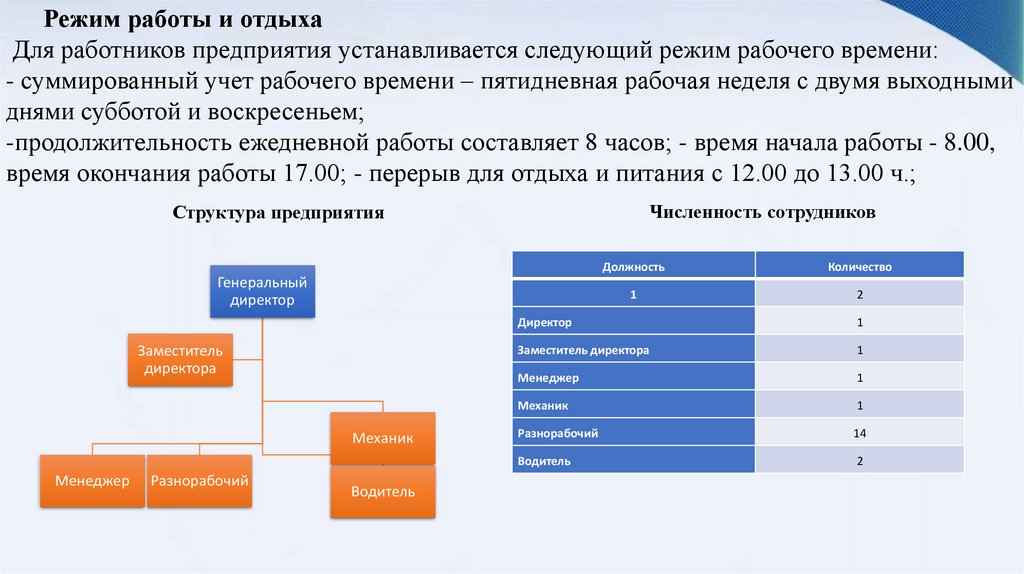 Режим работы и отдыха

Для работников предприятия устанавливается следующий режим рабочего времени:
- суммированный учет рабочего времени – пятидневная рабочая неделя с двумя выходными днями субботой и воскресеньем;
-продолжительность ежедневной работы составляет 8 часов; - время начала работы - 8.00, время окончания работы 17.00; - перерыв для отдыха и питания с 12.00 до 13.00 ч.;

Структура предприятия

Генеральный директор

Заместитель директора

Механик

Менеджер

Разнорабочий

Водитель

Численность сотрудников

| Должность | Количество |
|---|---|
| 1 | 2 |
| Директор | 1 |
| Заместитель директора | 1 |
| Менеджер | 1 |
| Механик | 1 |
| Разнорабочий | 14 |
| Водитель | 2 |